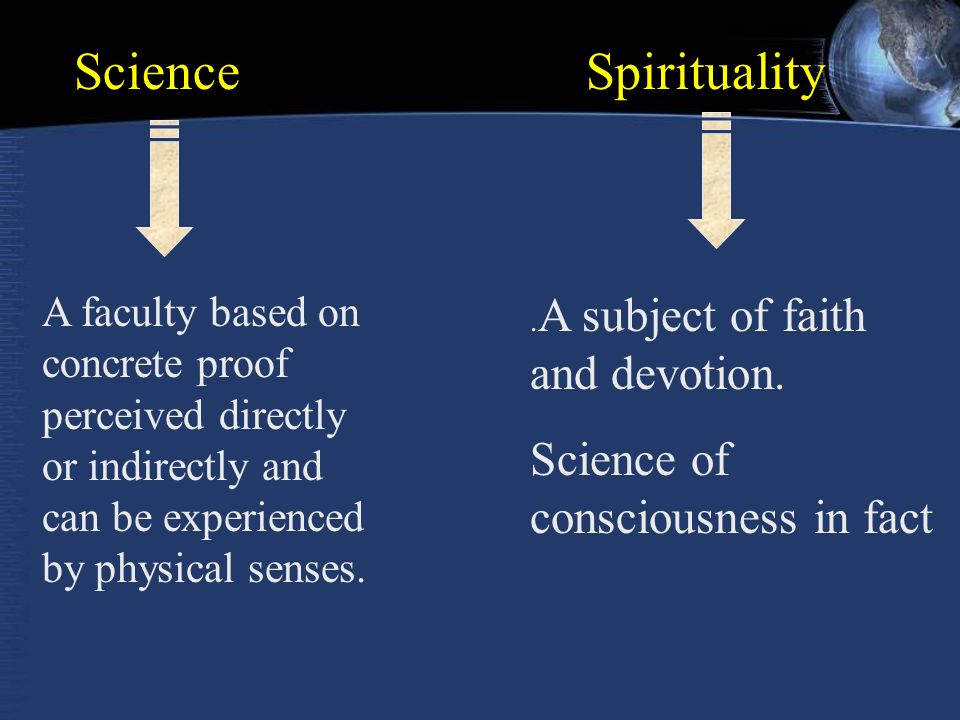 Science

A faculty based on concrete proof perceived directly or indirectly and can be experienced by physical senses.

Spirituality

.A subject of faith and devotion.

Science of consciousness in fact